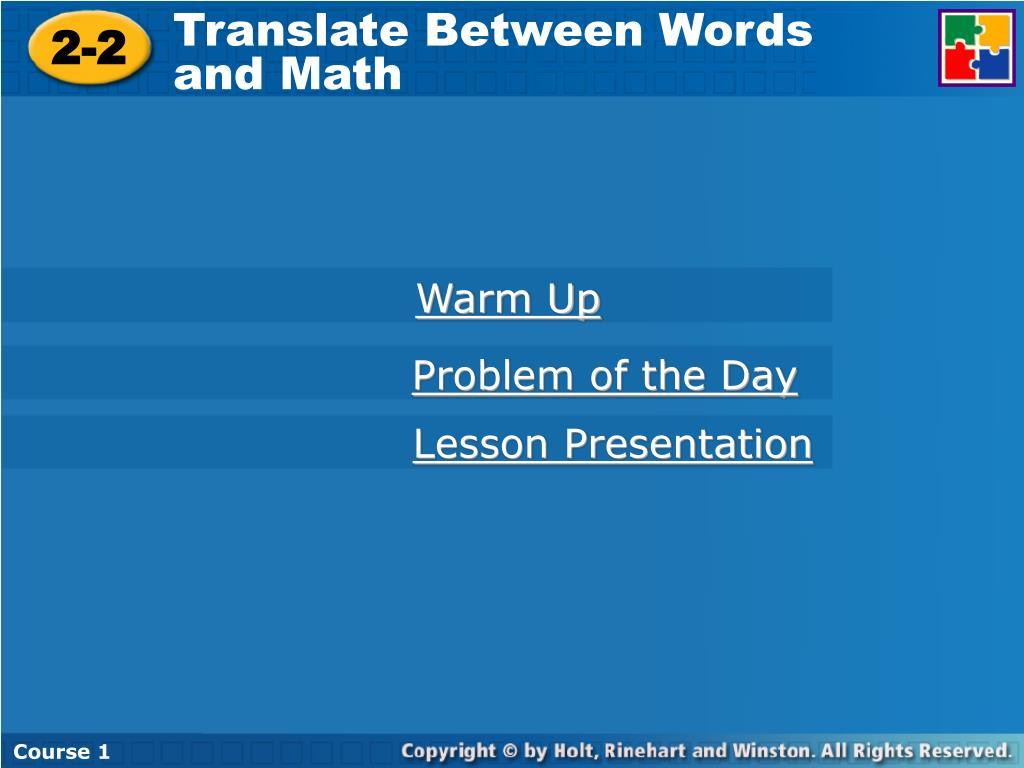 2-2 Translate Between Words and Math

Warm Up

Problem of the Day

Lesson Presentation

Course 1

Copyright © by Holt, Rinehart and Winston. All Rights Reserved.